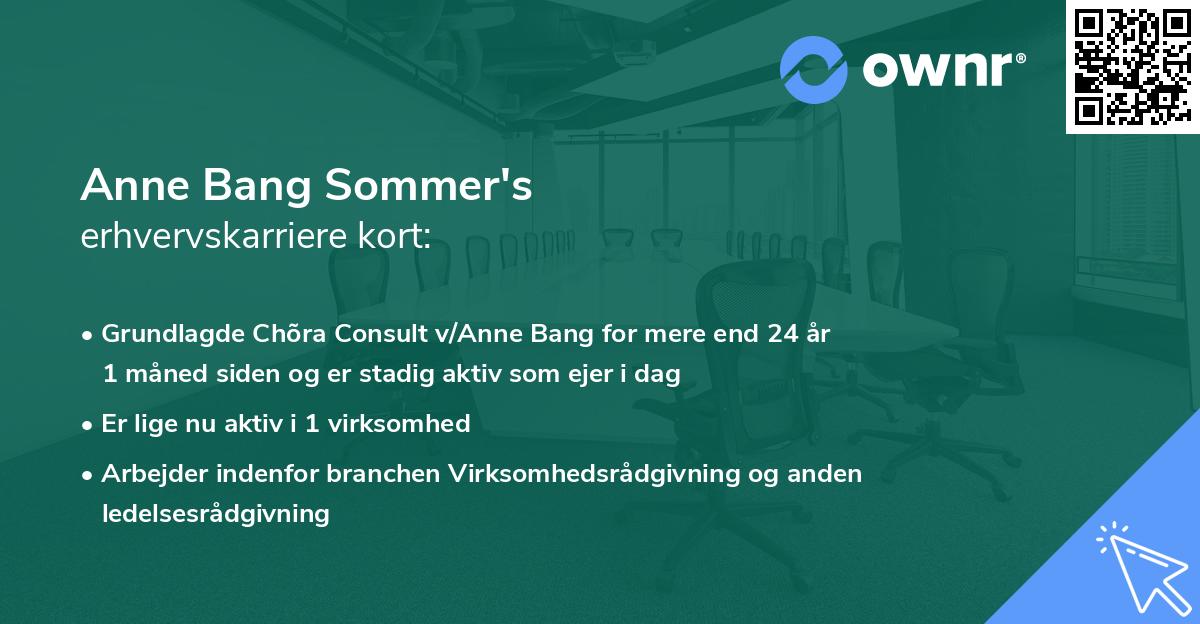 ownr®

Anne Bang Sommer's
erhvervskarriere kort:

• Grundlagde Chõra Consult v/Anne Bang for mere end 24 år 1 måned siden og er stadig aktiv som ejer i dag
• Er lige nu aktiv i 1 virksomhed
• Arbejder indenfor branchen Virksomhedsrådgivning og anden ledelsesrådgivning